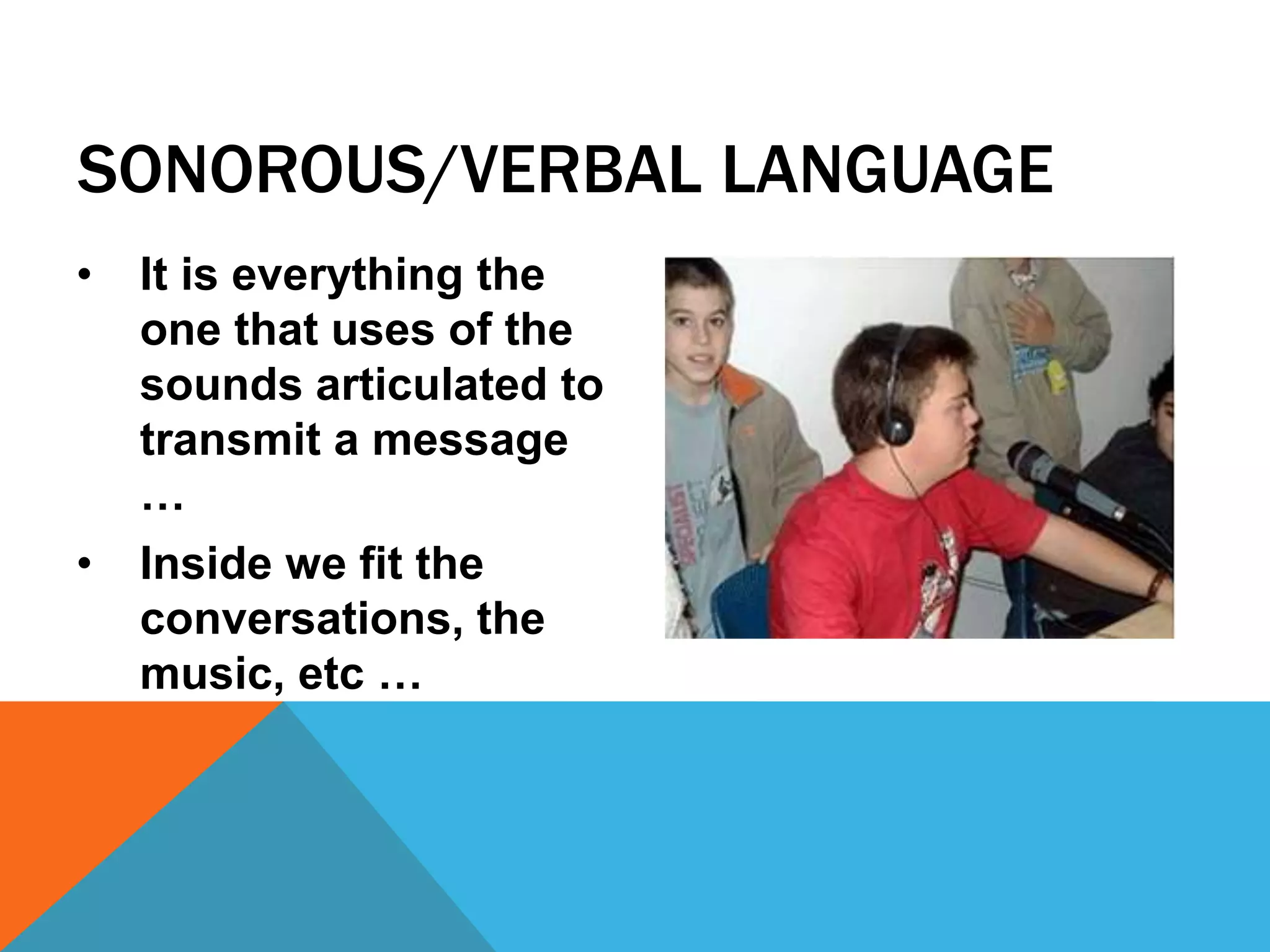 SONOROUS/VERBAL LANGUAGE

• It is everything the one that uses of the sounds articulated to transmit a message …

• Inside we fit the conversations, the music, etc …